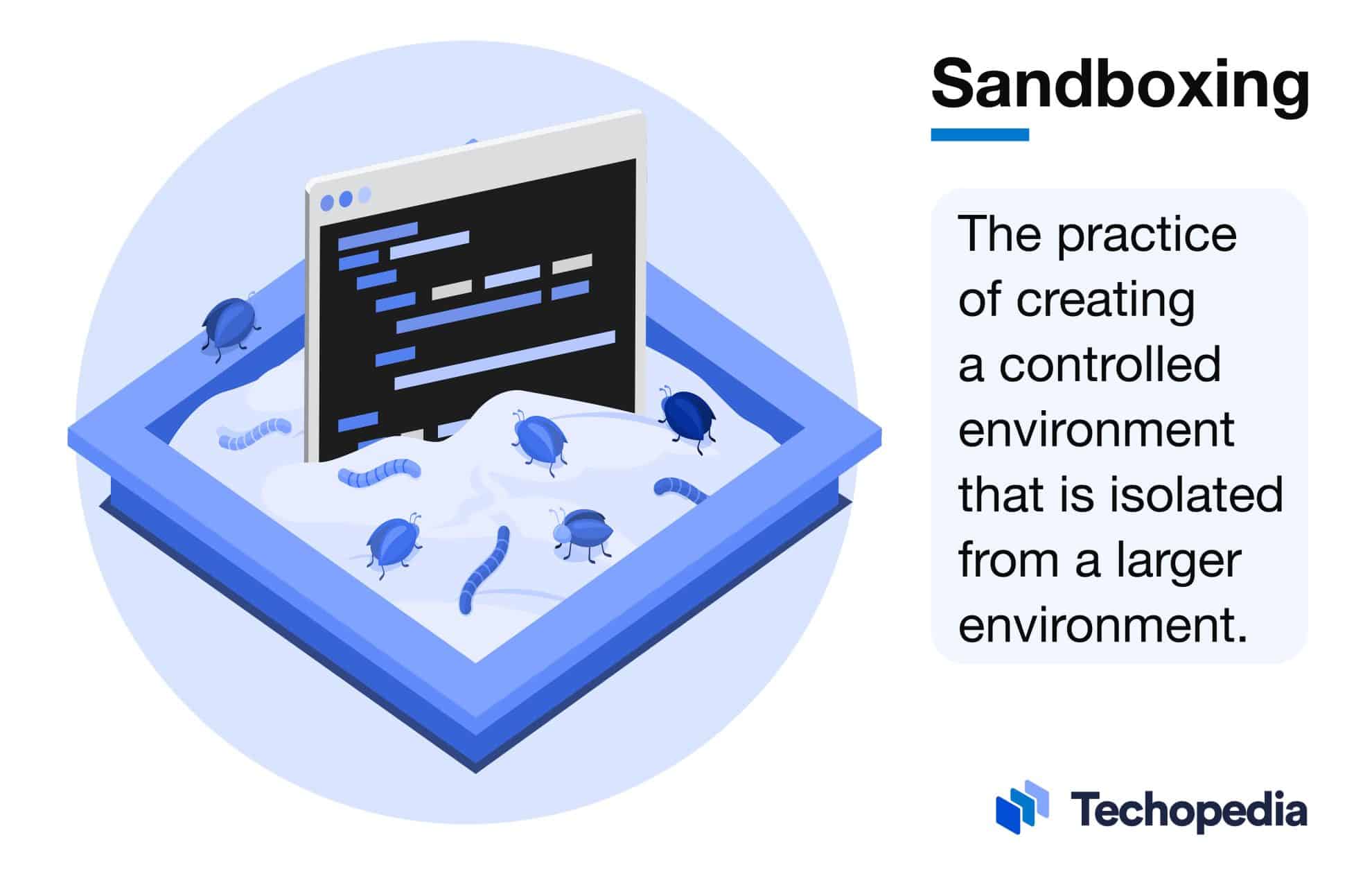 Sandboxing

The practice of creating a controlled environment that is isolated from a larger environment.

Techopedia